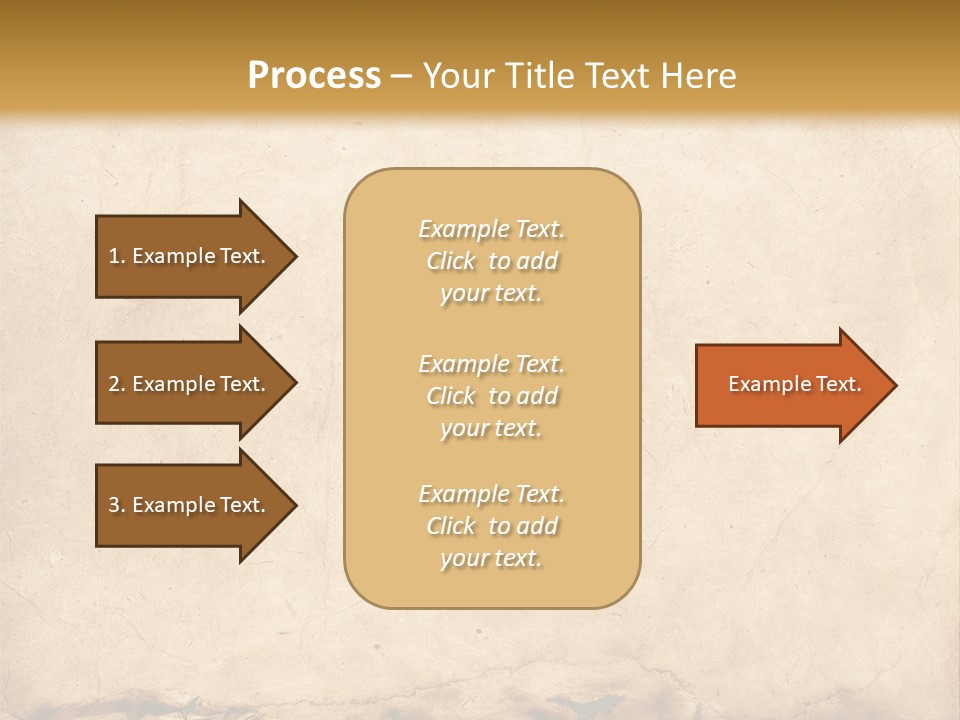 Process – Your Title Text Here

1. Example Text.

2. Example Text.

3. Example Text.

Example Text. Click to add your text.

Example Text. Click to add your text.

Example Text. Click to add your text.

Example Text.